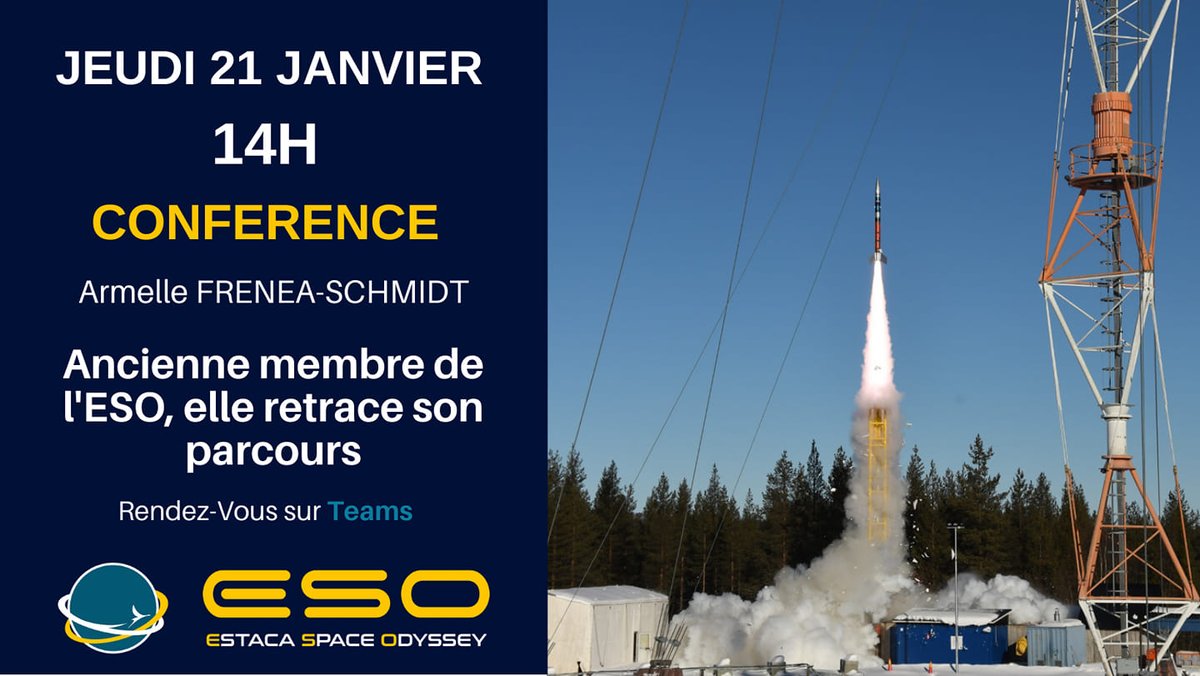 JEUDI 21 JANVIER

14H

CONFERENCE

Armelle FRENEA-SCHMIDT

Ancienne membre de l'ESO, elle retrace son parcours

Rendez-Vous sur Teams

ESO

ESTACA SPACE ODYSSEY